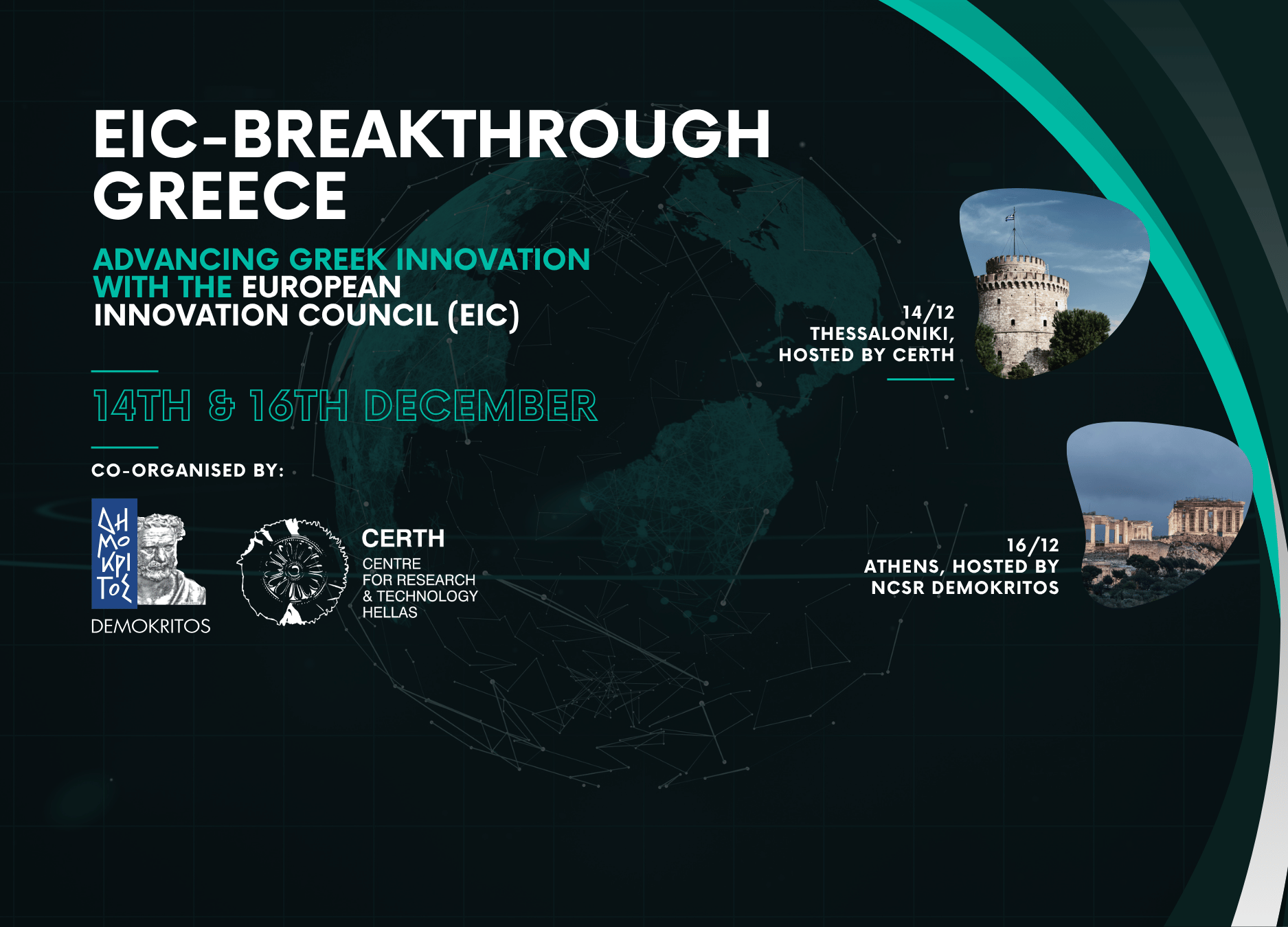 EIC-BREAKTHROUGH GREECE

ADVANCING GREEK INNOVATION WITH THE EUROPEAN INNOVATION COUNCIL (EIC)

14TH & 16TH DECEMBER

CO-ORGANISED BY:

ΔΗ ΜΟ ΚΡΙ ΤΟΣ

DEMOKRITOS

CERTH
CENTRE FOR RESEARCH & TECHNOLOGY HELLAS

14/12
THESSALONIKI, HOSTED BY CERTH

16/12
ATHENS, HOSTED BY NCSR DEMOKRITOS